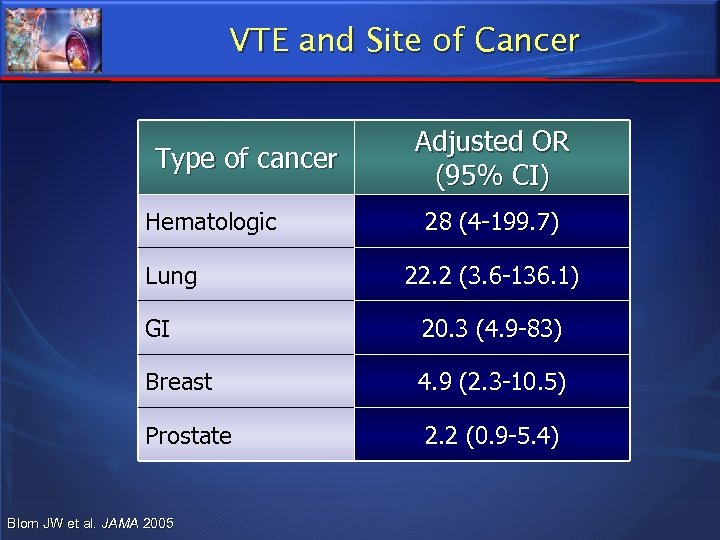 VTE and Site of Cancer

| Type of cancer | Adjusted OR (95% CI) |
|---|---|
| Hematologic | 28 (4-199.7) |
| Lung | 22.2 (3.6-136.1) |
| GI | 20.3 (4.9-83) |
| Breast | 4.9 (2.3-10.5) |
| Prostate | 2.2 (0.9-5.4) |

Blom JW et al. JAMA 2005